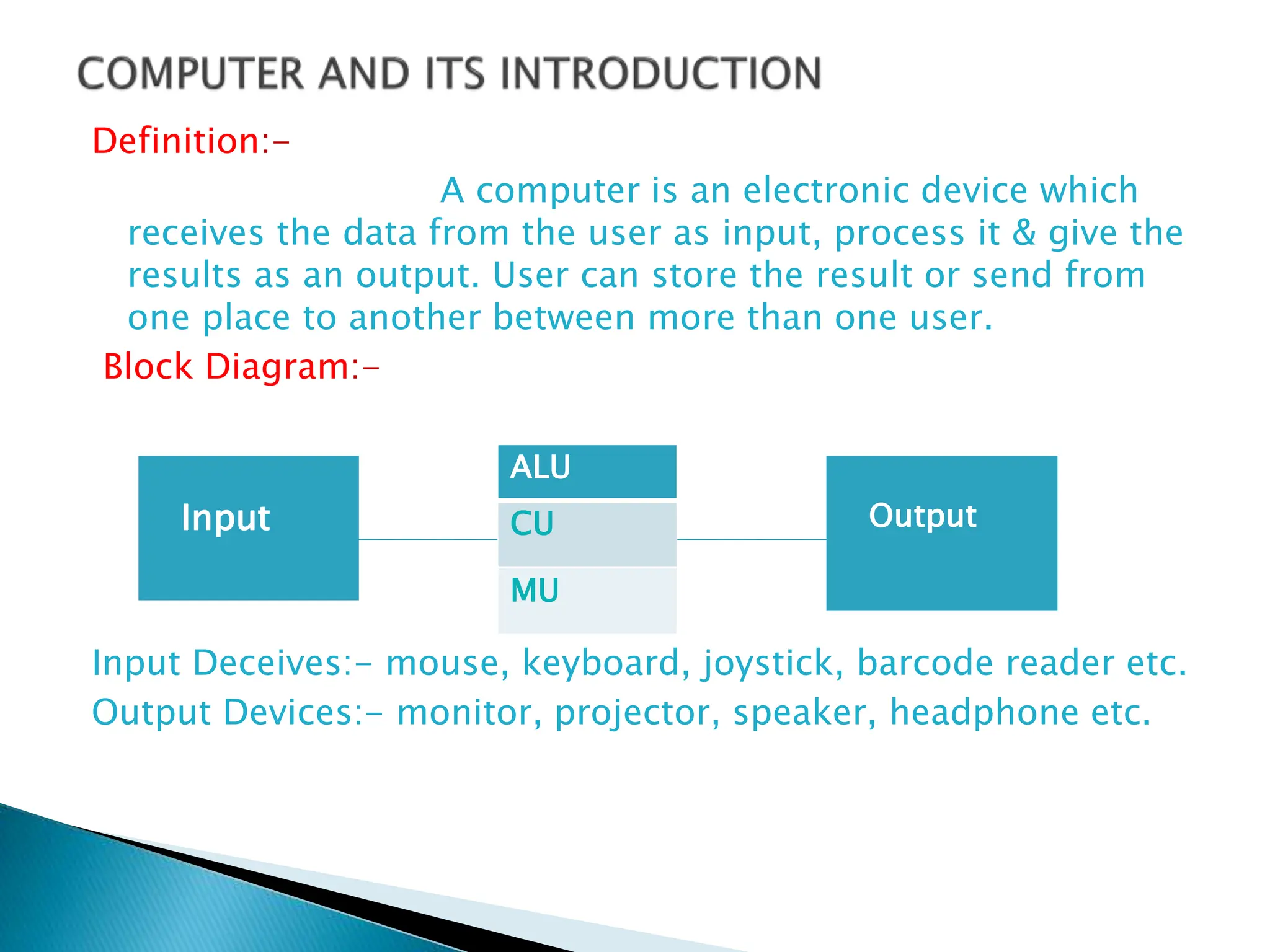 COMPUTER AND ITS INTRODUCTION

Definition:-

A computer is an electronic device which receives the data from the user as input, process it & give the results as an output. User can store the result or send from one place to another between more than one user.

Block Diagram:-

Input

ALU

CU

MU

Output

Input Deceives:- mouse, keyboard, joystick, barcode reader etc.

Output Devices:- monitor, projector, speaker, headphone etc.